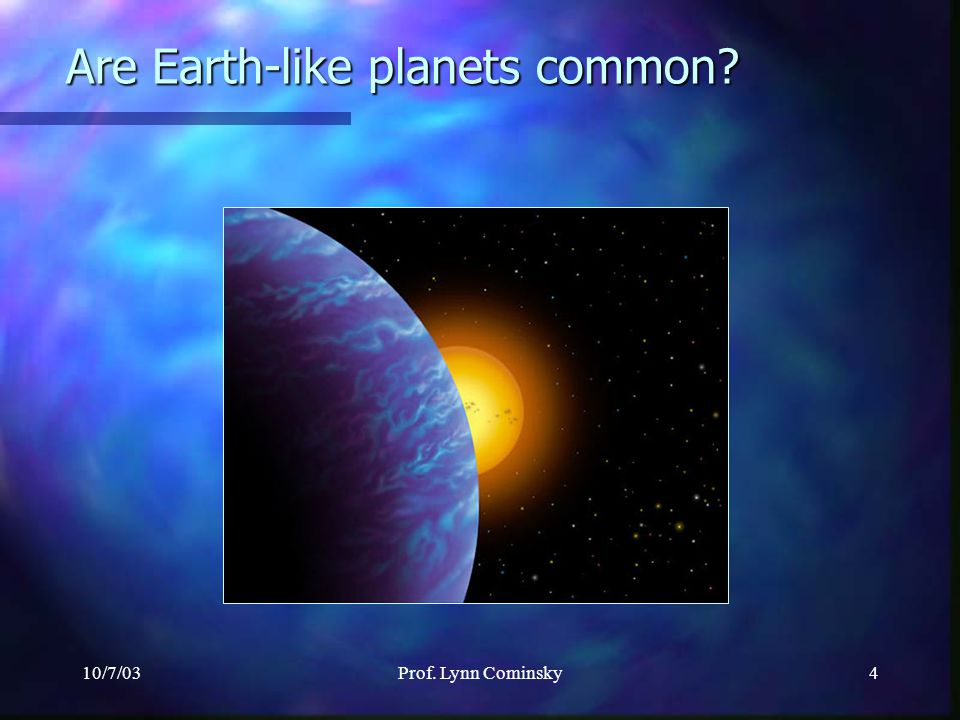 Are Earth-like planets common?

10/7/03

Prof. Lynn Cominsky

4